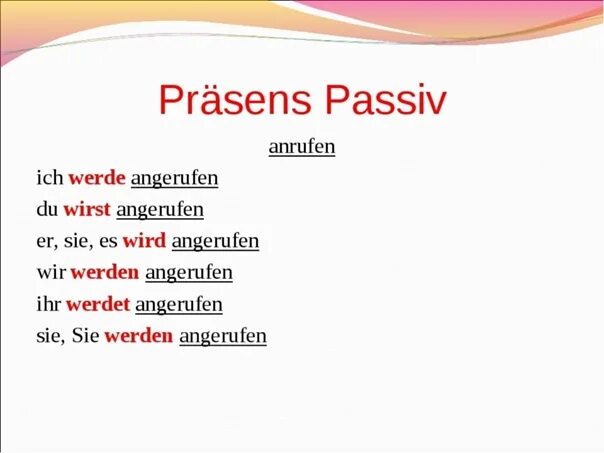 Präsens Passiv

anrufen

ich werde angerufen
du wirst angerufen
er, sie, es wird angerufen
wir werden angerufen
ihr werdet angerufen
sie, Sie werden angerufen